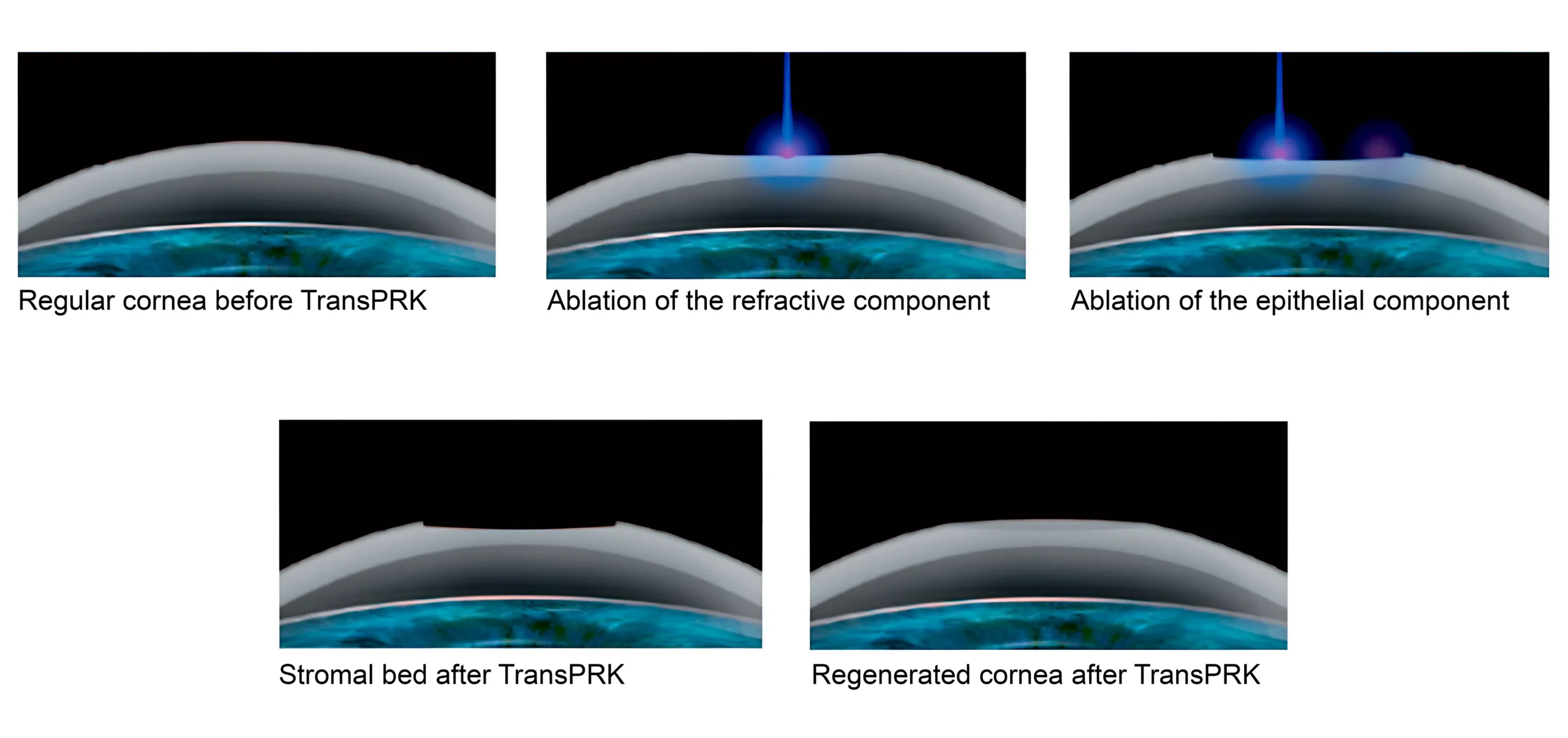 Regular cornea before TransPRK

Ablation of the refractive component

Ablation of the epithelial component

Stromal bed after TransPRK

Regenerated cornea after TransPRK